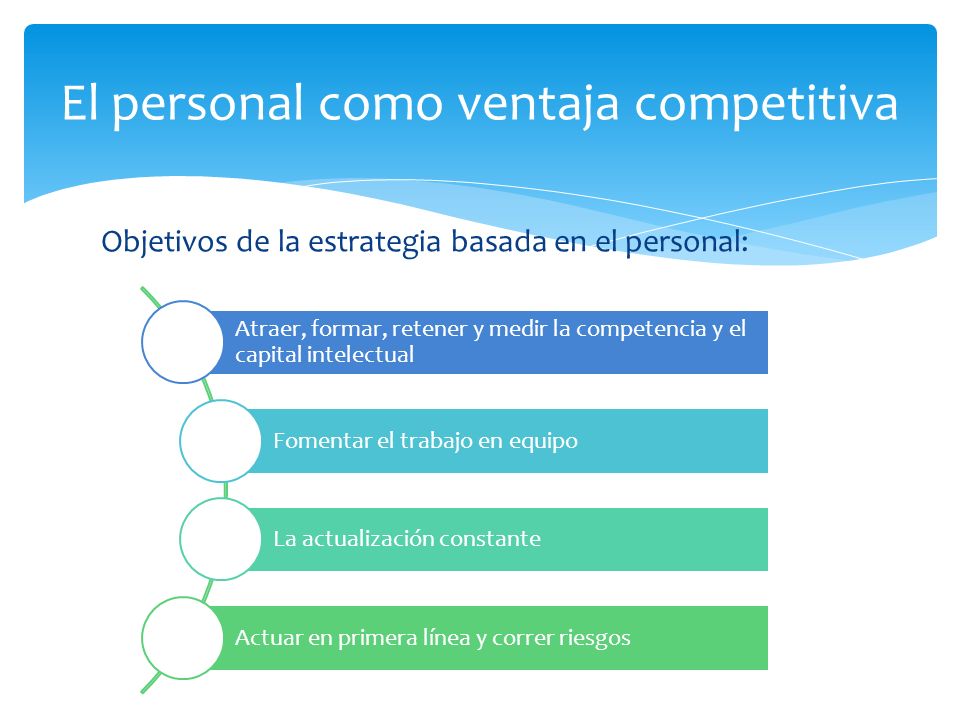 El personal como ventaja competitiva

Objetivos de la estrategia basada en el personal:

Atraer, formar, retener y medir la competencia y el capital intelectual

Fomentar el trabajo en equipo

La actualización constante

Actuar en primera línea y correr riesgos